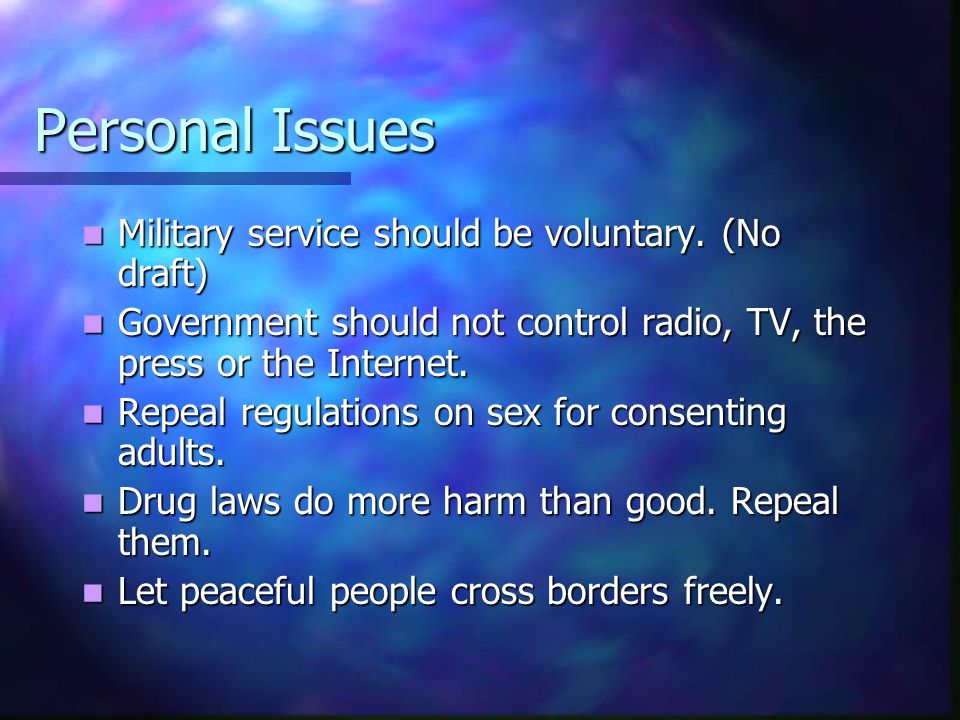 Personal Issues

- Military service should be voluntary. (No draft)
- Government should not control radio, TV, the press or the Internet.
- Repeal regulations on sex for consenting adults.
- Drug laws do more harm than good. Repeal them.
- Let peaceful people cross borders freely.